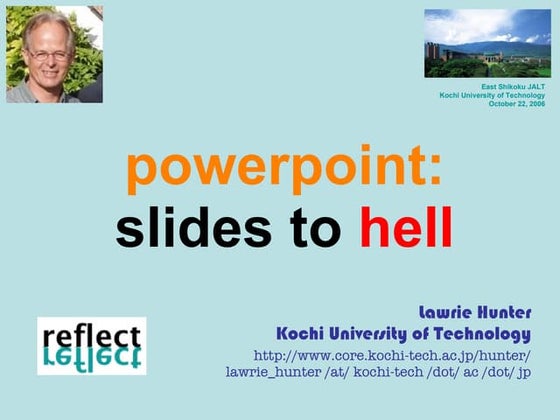 East Shikoku JALT
Kochi University of Technology
October 22, 2006

powerpoint:
slides to hell

reflect
reflect

Lawrie Hunter
Kochi University of Technology
http://www.core.kochi-tech.ac.jp/hunter/
lawrie_hunter /at/ kochi-tech /dot/ ac /dot/ jp